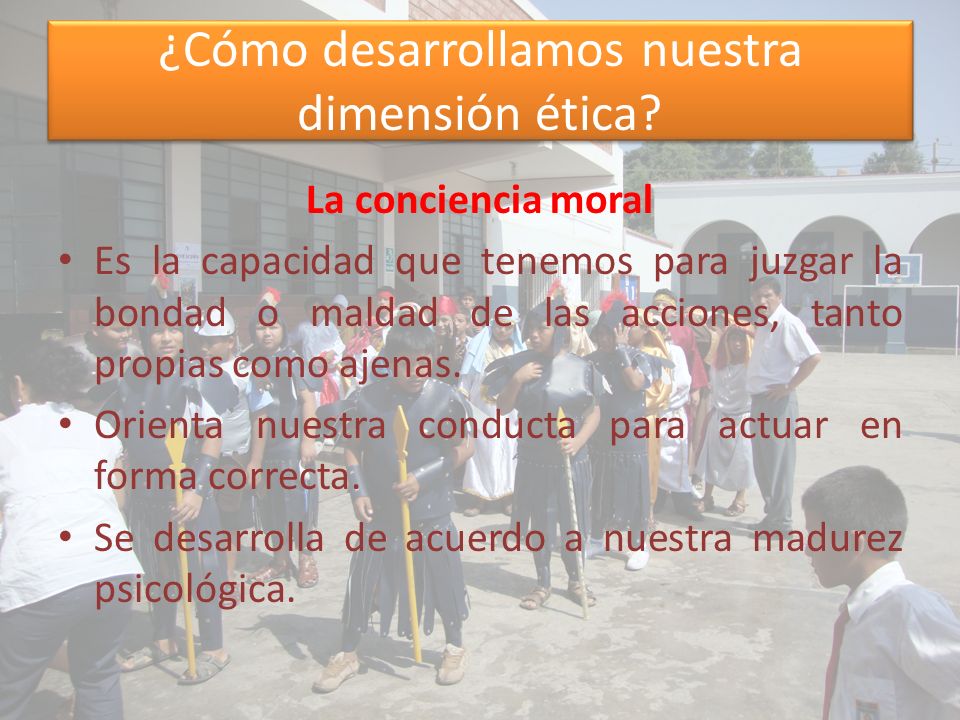 ¿Cómo desarrollamos nuestra dimensión ética?

La conciencia moral

• Es la capacidad que tenemos para juzgar la bondad o maldad de las acciones, tanto propias como ajenas.
• Orienta nuestra conducta para actuar en forma correcta.
• Se desarrolla de acuerdo a nuestra madurez psicológica.